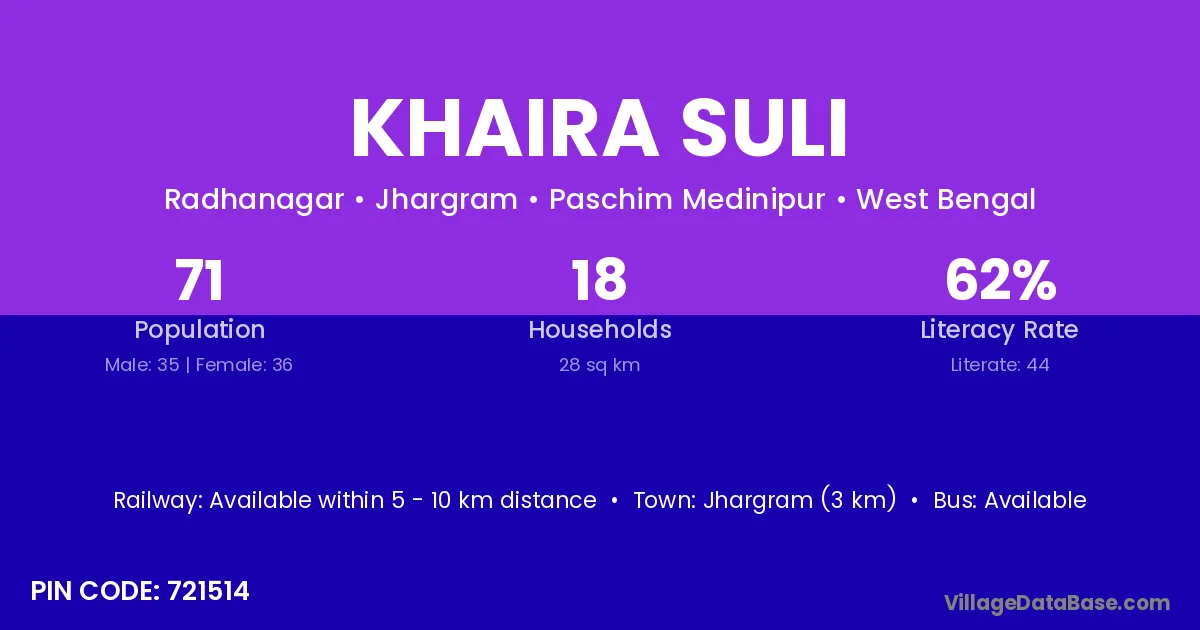 KHAIRA SULI

Radhanagar • Jhargram • Paschim Medinipur • West Bengal

71
Population
Male: 35 | Female: 36

18
Households
28 sq km

62%
Literacy Rate
Literate: 44

Railway: Available within 5 - 10 km distance • Town: Jhargram (3 km) • Bus: Available

PIN CODE: 721514

VillageDataBase.com